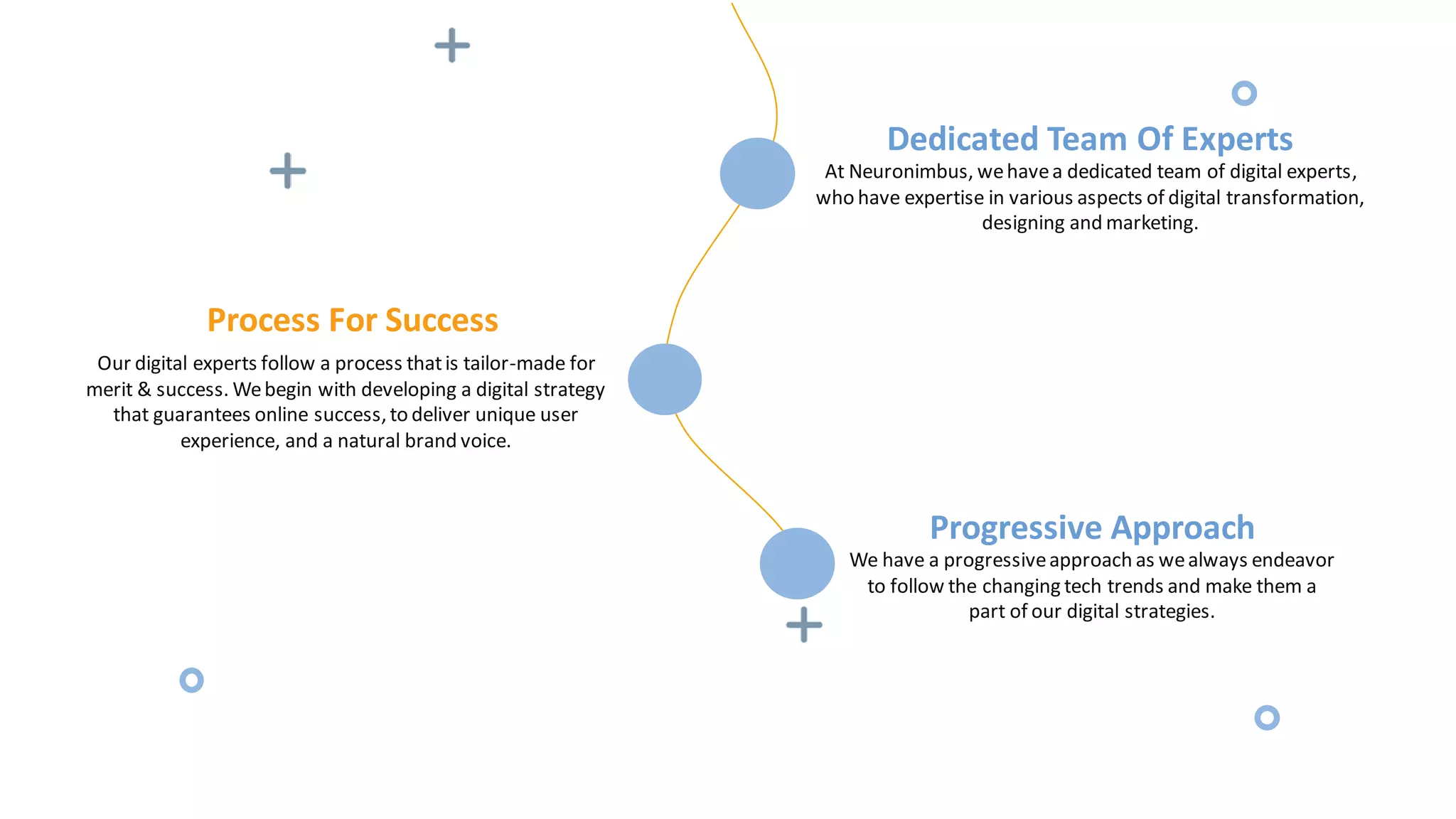 Dedicated Team Of Experts

At Neuronimbus, we have a dedicated team of digital experts, who have expertise in various aspects of digital transformation, designing and marketing.

Process For Success

Our digital experts follow a process that is tailor-made for merit & success. We begin with developing a digital strategy that guarantees online success, to deliver unique user experience, and a natural brand voice.

Progressive Approach

We have a progressive approach as we always endeavor to follow the changing tech trends and make them a part of our digital strategies.